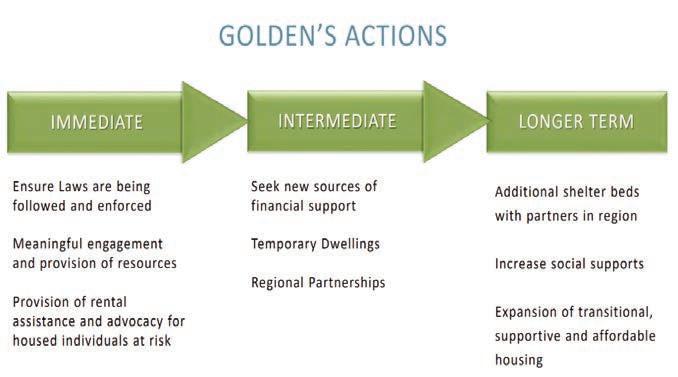 GOLDEN'S ACTIONS

IMMEDIATE

Ensure Laws are being followed and enforced

Meaningful engagement and provision of resources

Provision of rental assistance and advocacy for housed individuals at risk

INTERMEDIATE

Seek new sources of financial support

Temporary Dwellings

Regional Partnerships

LONGER TERM

Additional shelter beds with partners in region

Increase social supports

Expansion of transitional, supportive and affordable housing